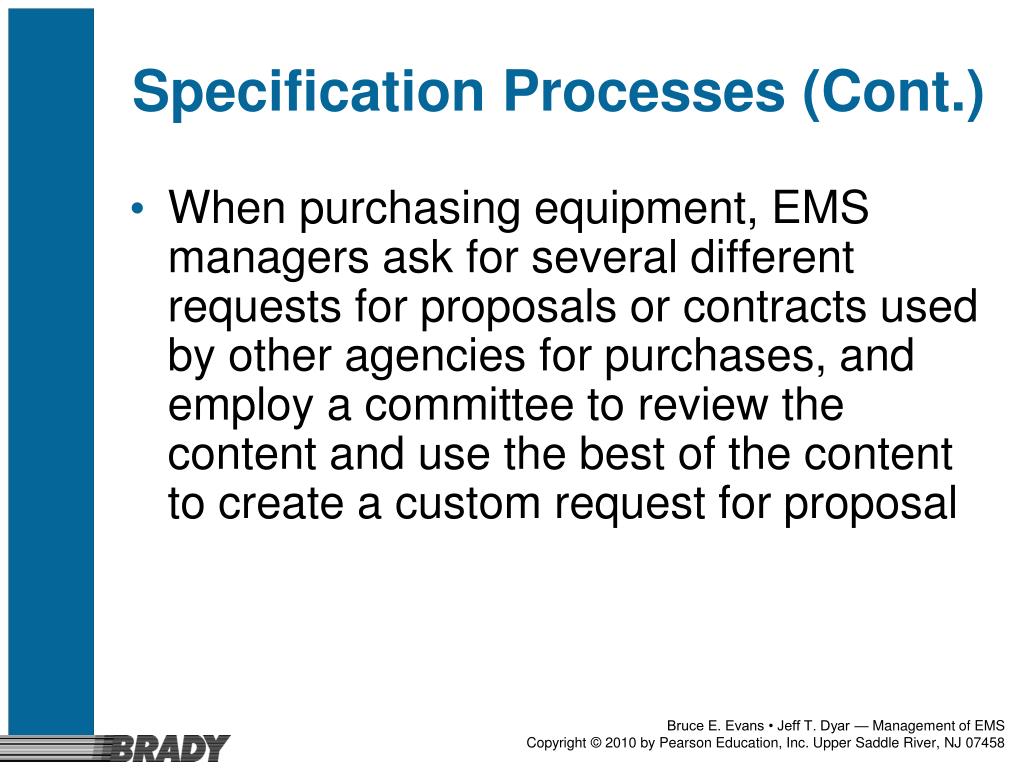 Specification Processes (Cont.)

• When purchasing equipment, EMS managers ask for several different requests for proposals or contracts used by other agencies for purchases, and employ a committee to review the content and use the best of the content to create a custom request for proposal

BRADY

Bruce E. Evans • Jeff T. Dyar — Management of EMS
Copyright © 2010 by Pearson Education, Inc. Upper Saddle River, NJ 07458